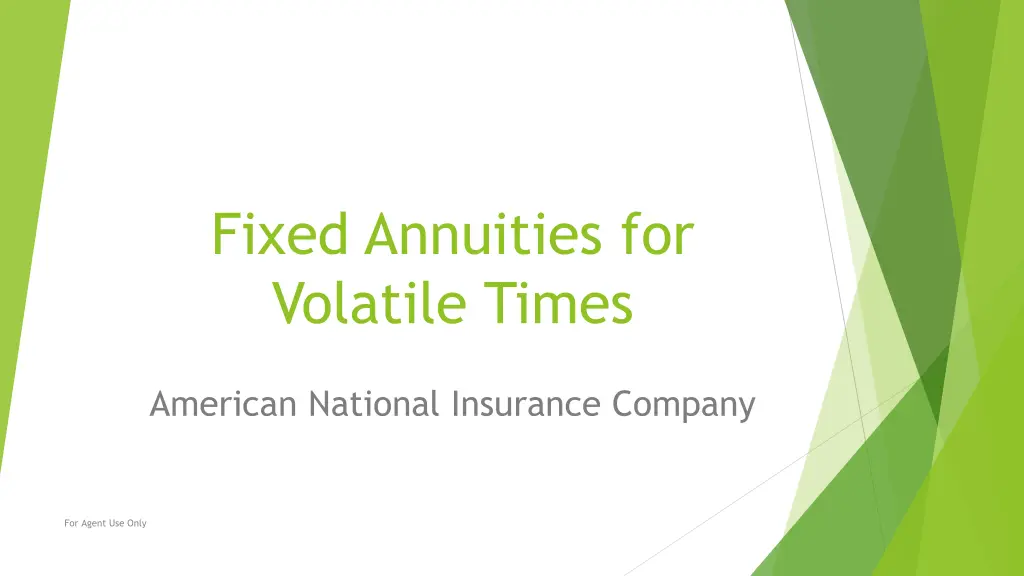 Fixed Annuities for Volatile Times

American National Insurance Company

For Agent Use Only